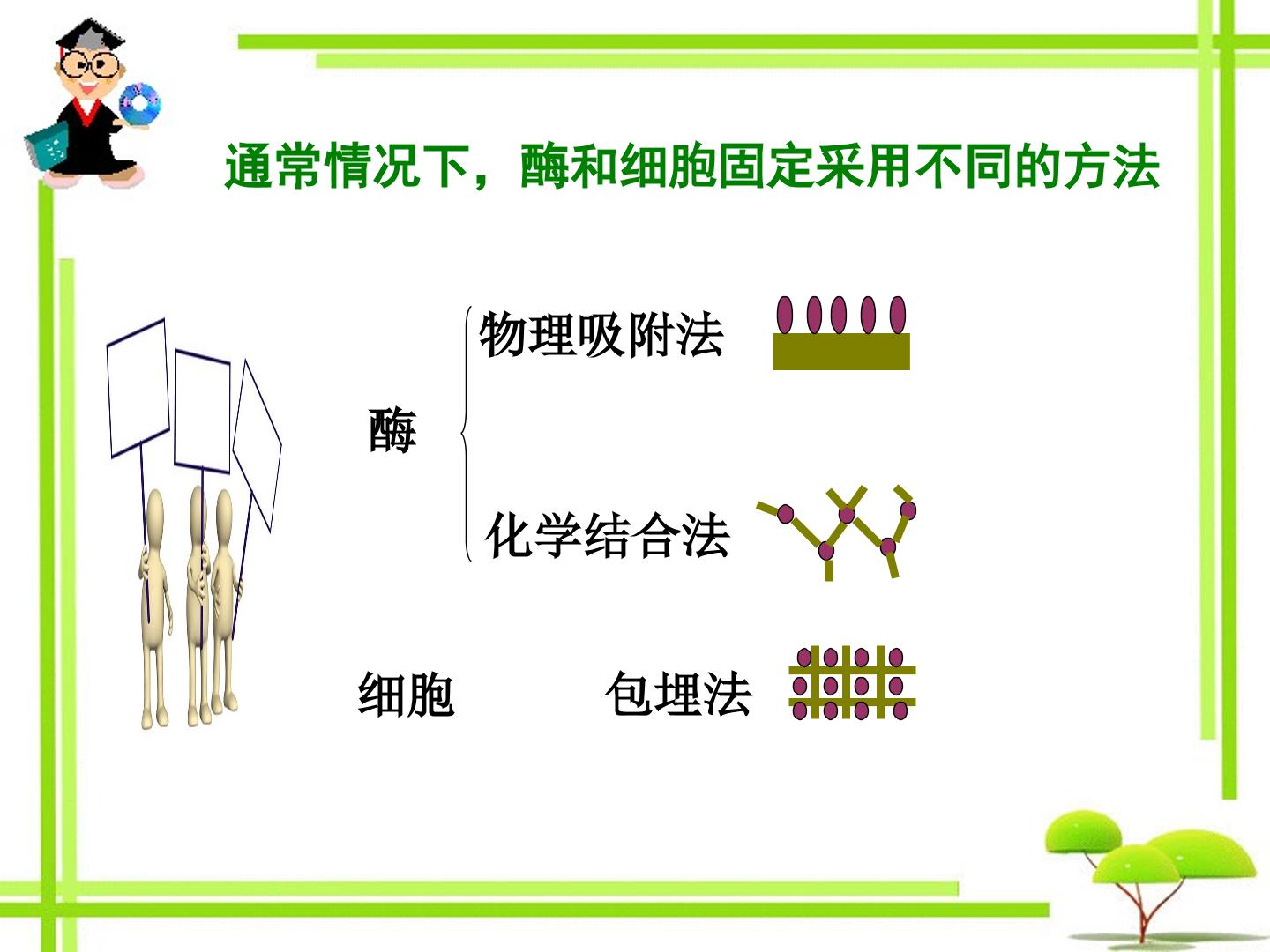 通常情况下，酶和细胞固定采用不同的方法

酶

物理吸附法

化学结合法

细胞 包埋法